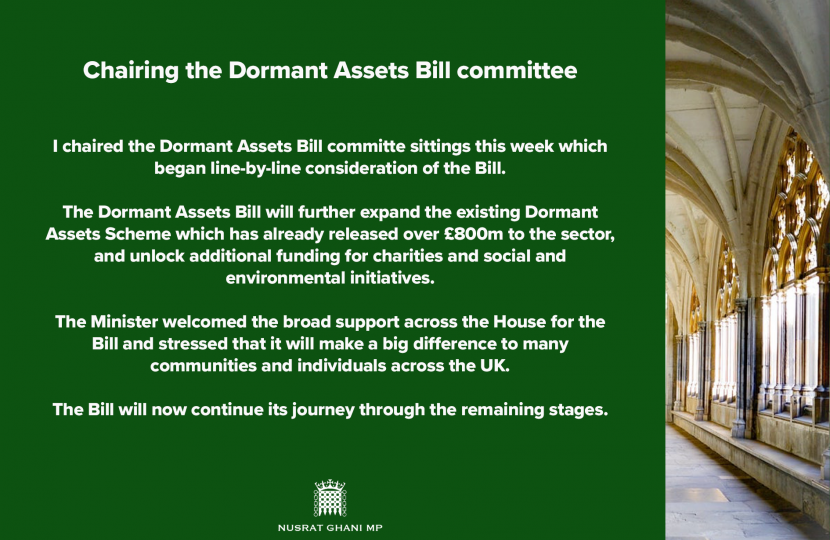 Chairing the Dormant Assets Bill committee

I chaired the Dormant Assets Bill committe sittings this week which began line-by-line consideration of the Bill.

The Dormant Assets Bill will further expand the existing Dormant Assets Scheme which has already released over £800m to the sector, and unlock additional funding for charities and social and environmental initiatives.

The Minister welcomed the broad support across the House for the Bill and stressed that it will make a big difference to many communities and individuals across the UK.

The Bill will now continue its journey through the remaining stages.

NUSRAT GHANI MP